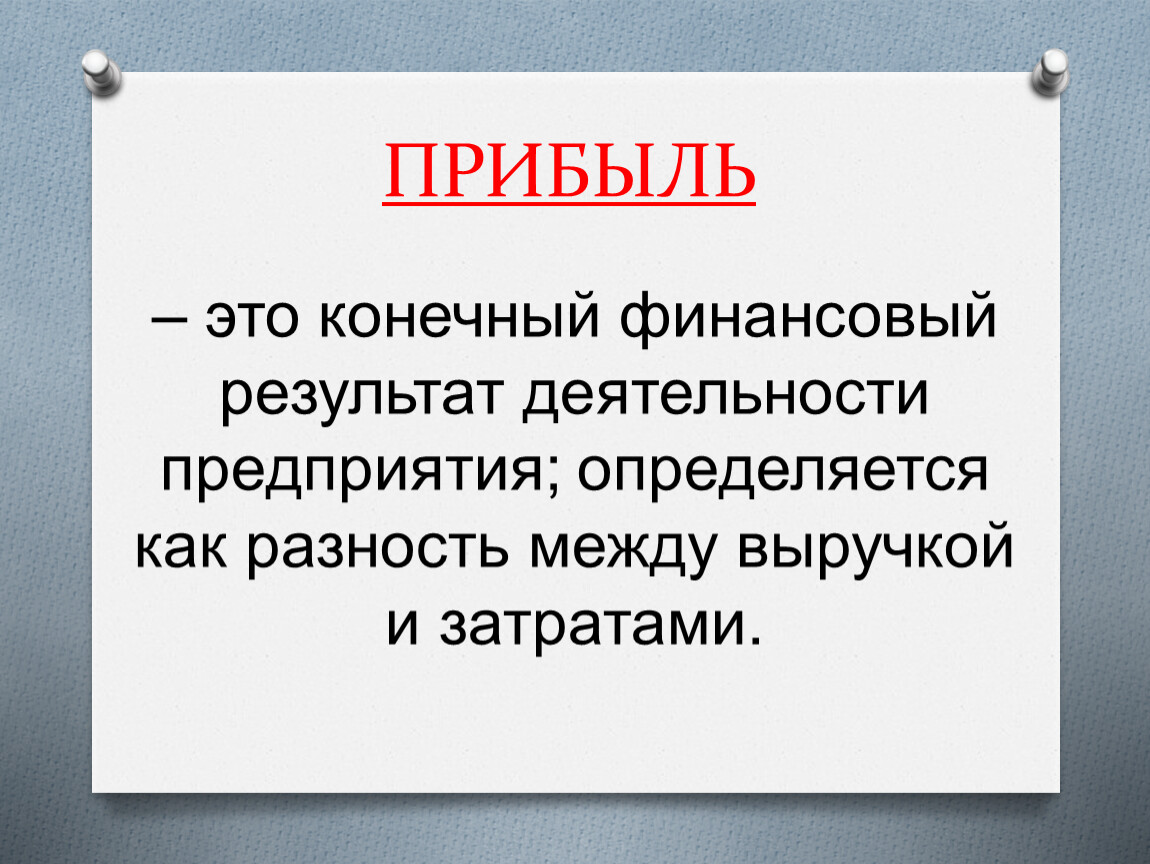 ПРИБЫЛЬ

– это конечный финансовый результат деятельности предприятия; определяется как разность между выручкой и затратами.